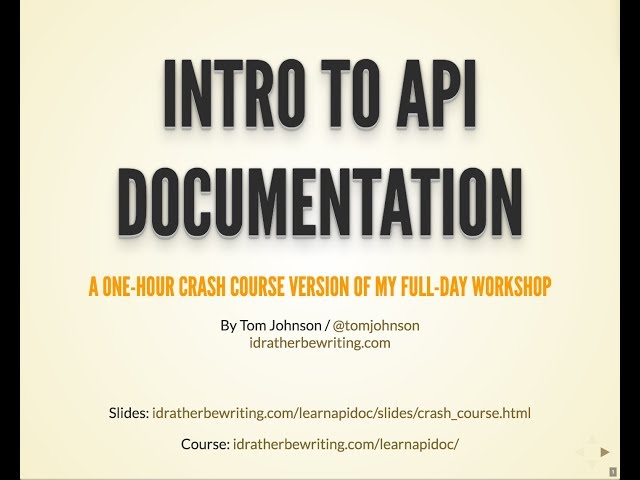 INTRO TO API DOCUMENTATION

A ONE-HOUR CRASH COURSE VERSION OF MY FULL-DAY WORKSHOP

By Tom Johnson / @tomjohnson
idratherbewriting.com

Slides: idratherbewriting.com/learnapidoc/slides/crash_course.html

Course: idratherbewriting.com/learnapidoc/

1